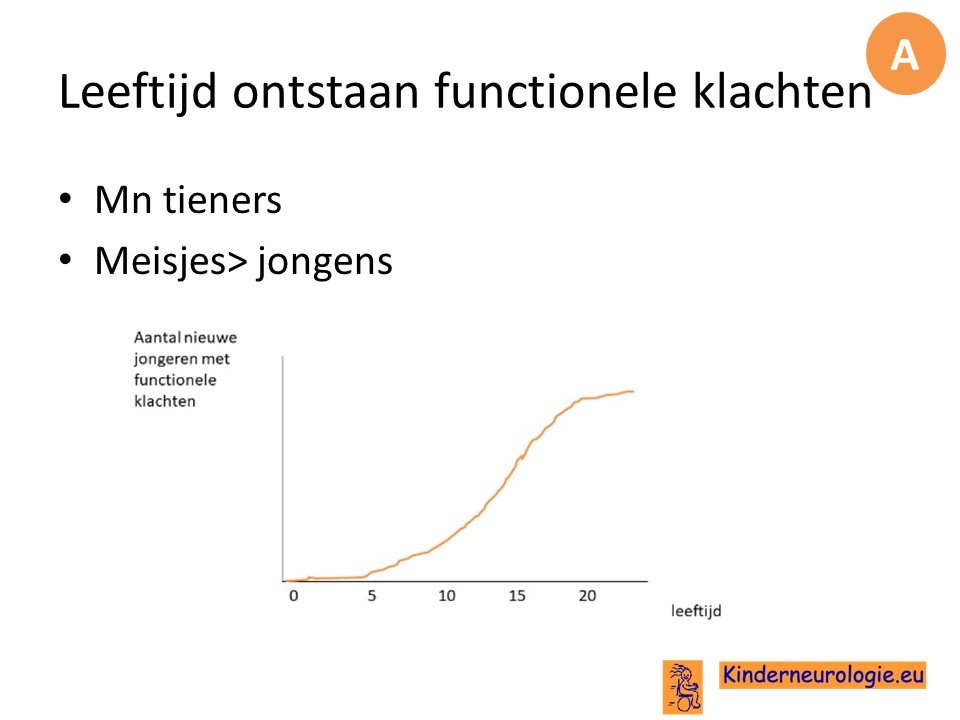 A

Leeftijd ontstaan functionele klachten

• Mn tieners
• Meisjes> jongens

Aantal nieuwe jongeren met functionele klachten

0 5 10 15 20

leeftijd

Kinderneurologie.eu